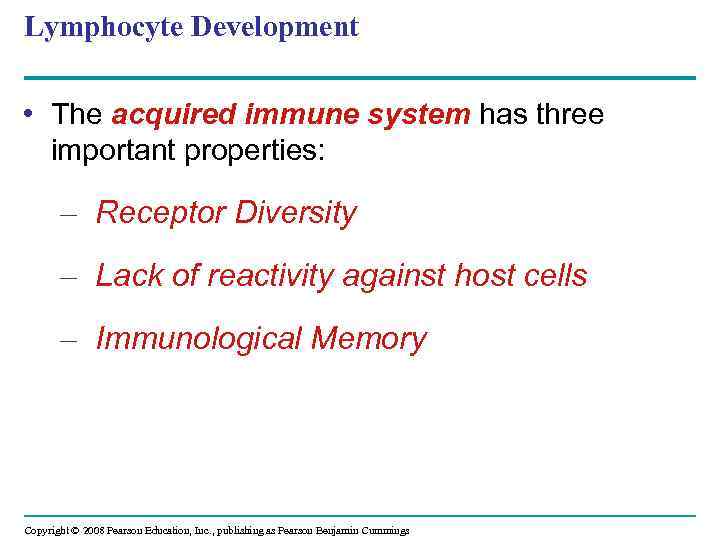 Lymphocyte Development

• The acquired immune system has three important properties:

– Receptor Diversity

– Lack of reactivity against host cells

– Immunological Memory

Copyright © 2008 Pearson Education, Inc., publishing as Pearson Benjamin Cummings